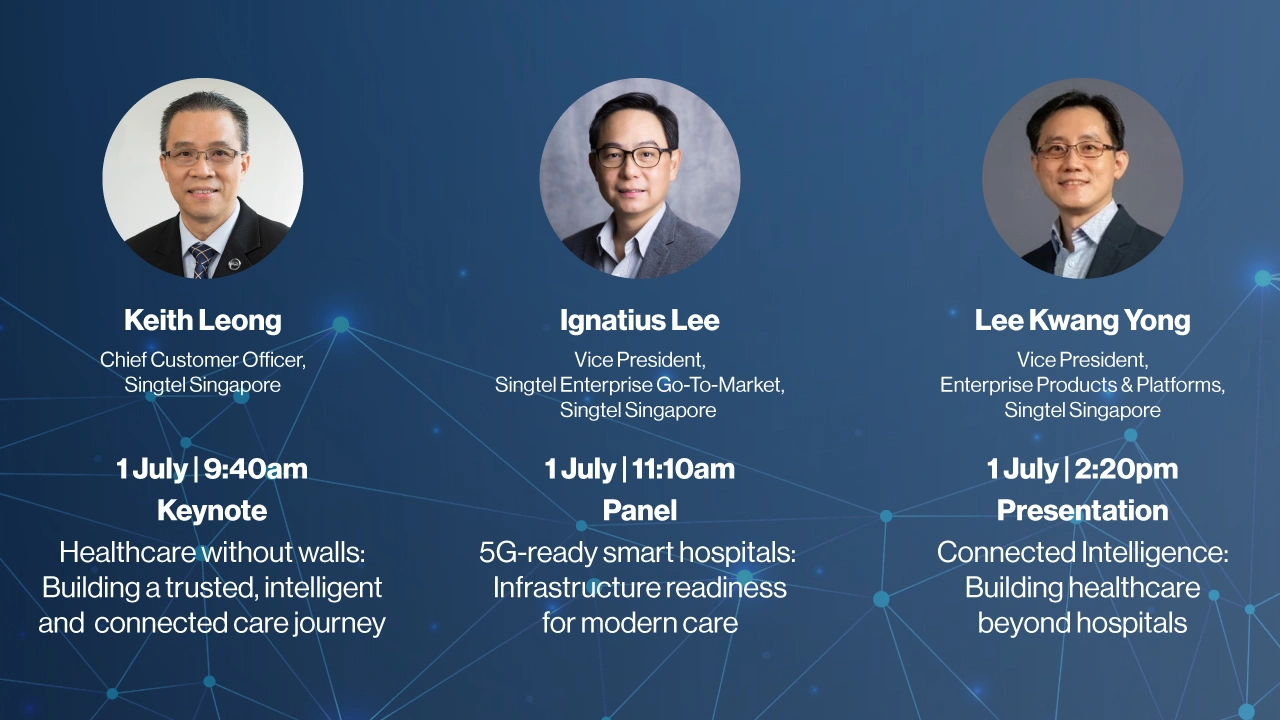 Keith Leong

Chief Customer Officer, Singtel Singapore

1 July | 9:40am

Keynote

Healthcare without walls: Building a trusted, intelligent and connected care journey

Ignatius Lee

Vice President, Singtel Enterprise Go-To-Market, Singtel Singapore

1 July | 11:10am

Panel

5G-ready smart hospitals: Infrastructure readiness for modern care

Lee Kwang Yong

Vice President, Enterprise Products & Platforms, Singtel Singapore

1 July | 2:20pm

Presentation

Connected Intelligence: Building healthcare beyond hospitals